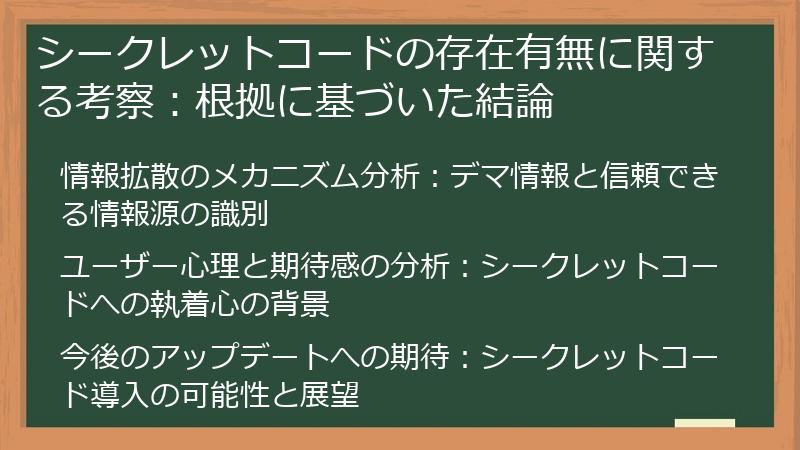 シークレットコードの存在有無に関する考察：根拠に基づいた結論

情報拡散のメカニズム分析：デマ情報と信頼できる情報源の識別

ユーザー心理と期待感の分析：シークレットコードへの執着心の背景

今後のアップデートへの期待：シークレットコード導入の可能性と展望